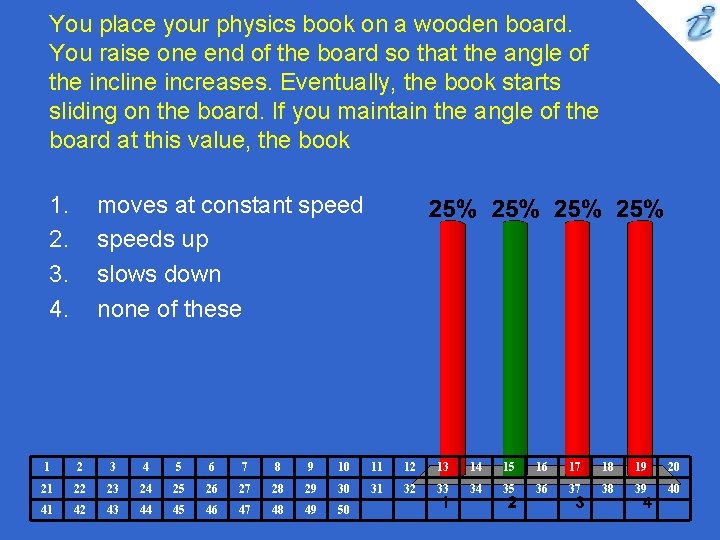 You place your physics book on a wooden board. You raise one end of the board so that the angle of the incline increases. Eventually, the book starts sliding on the board. If you maintain the angle of the board at this value, the book

1. moves at constant speed
2. speeds up
3. slows down
4. none of these

25% 25% 25% 25%

1 2 3 4

| 1 | 2 | 3 | 4 | 5 | 6 | 7 | 8 | 9 | 10 | 11 | 12 | 13 | 14 | 15 | 16 | 17 | 18 | 19 | 20 |
|---|---|---|---|---|---|---|---|---|---|---|---|---|---|---|---|---|---|---|---|
| 21 | 22 | 23 | 24 | 25 | 26 | 27 | 28 | 29 | 30 | 31 | 32 | 33 | 34 | 35 | 36 | 37 | 38 | 39 | 40 |
| 41 | 42 | 43 | 44 | 45 | 46 | 47 | 48 | 49 | 50 | | | | | | | | | | |